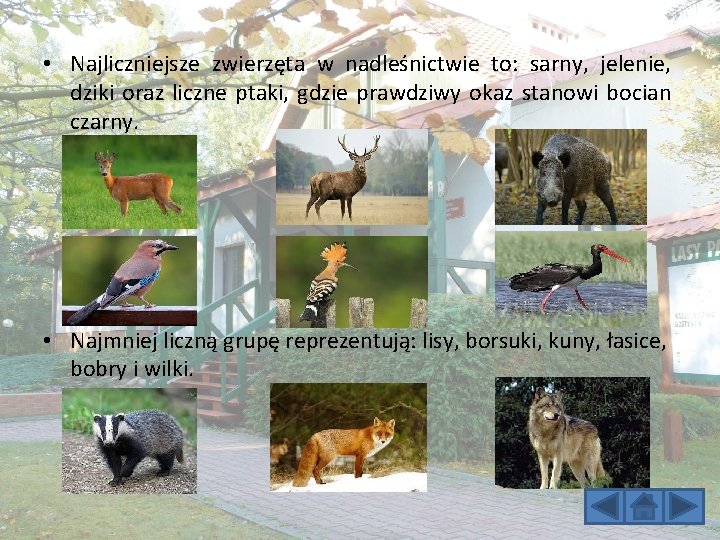 • Najliczniejsze zwierzęta w nadleśnictwie to: sarny, jelenie, dziki oraz liczne ptaki, gdzie prawdziwy okaz stanowi bocian czarny.

LASY PA

• Najmniej liczną grupę reprezentują: lisy, borsuki, kuny, łasice, bobry i wilki.